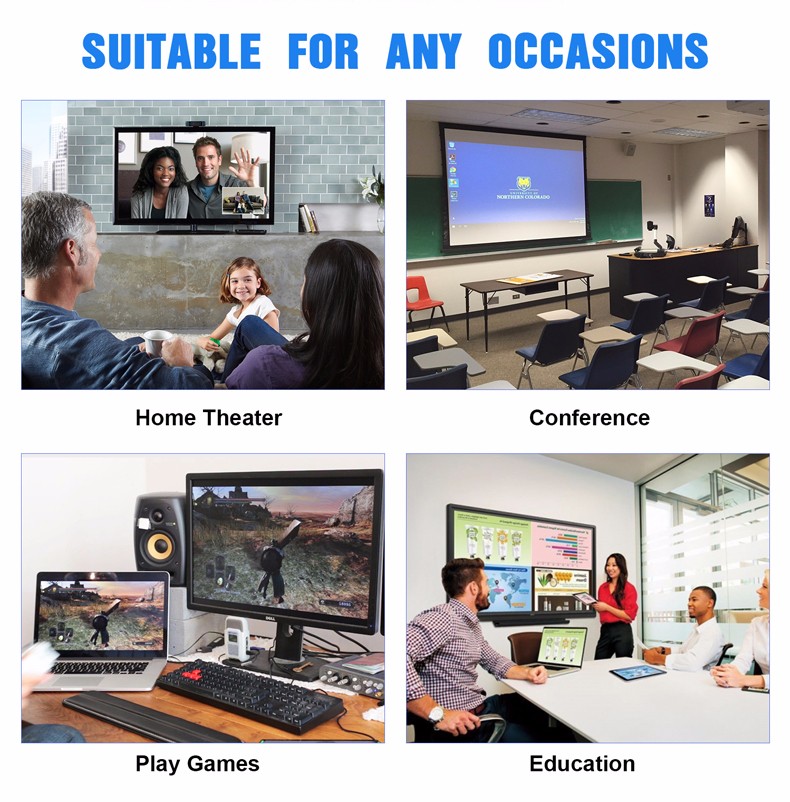 SUITABLE FOR ANY OCCASIONS

UNIVERSITY OF NORTHERN COLORADO

Home Theater

Conference

DELL

Play Games

Education